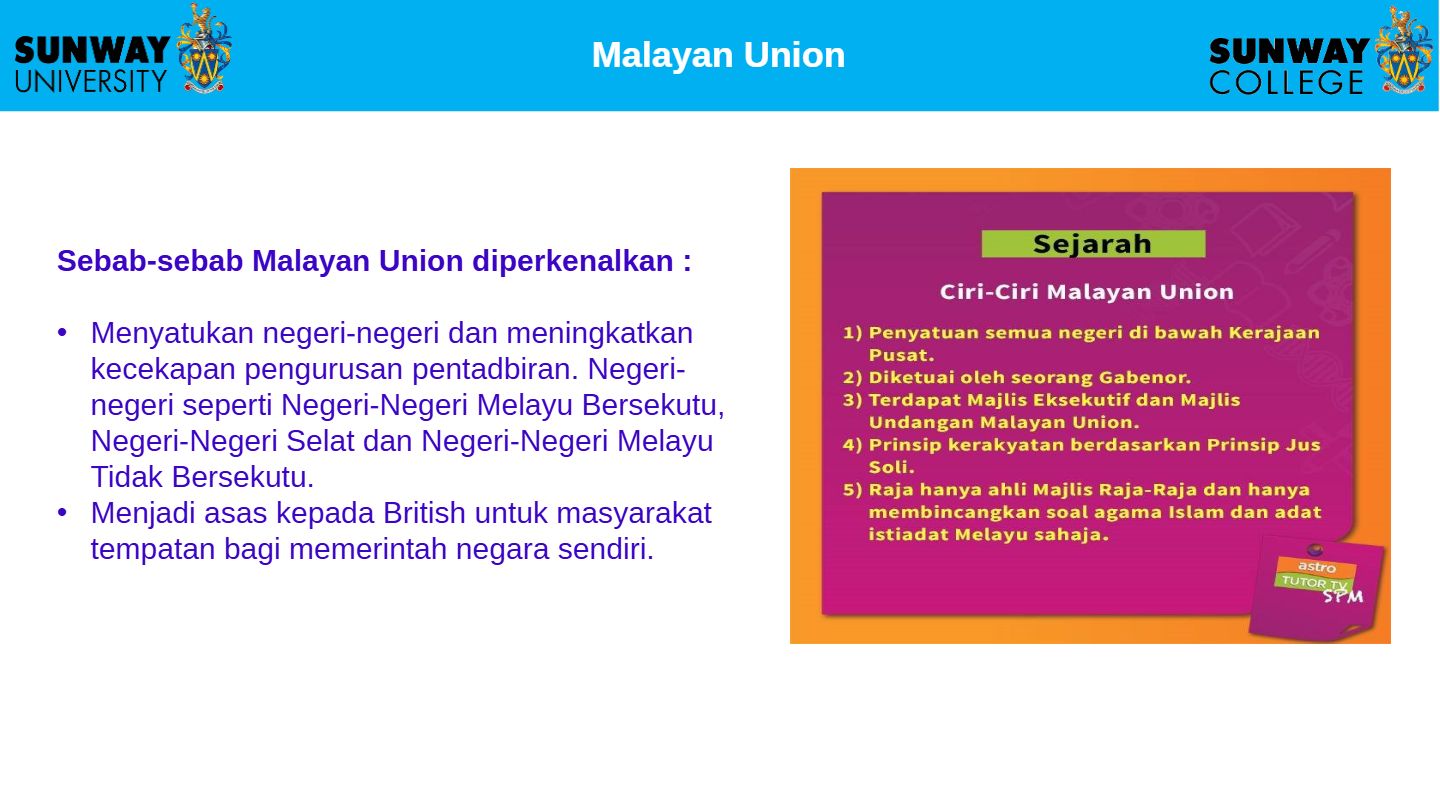 SUNWAY UNIVERSITY

Malayan Union

SUNWAY COLLEGE

Sebab-sebab Malayan Union diperkenalkan :

• Menyatukan negeri-negeri dan meningkatkan kecekapan pengurusan pentadbiran. Negeri-negeri seperti Negeri-Negeri Melayu Bersekutu, Negeri-Negeri Selat dan Negeri-Negeri Melayu Tidak Bersekutu.
• Menjadi asas kepada British untuk masyarakat tempatan bagi memerintah negara sendiri.

Sejarah

Ciri-Ciri Malayan Union

1) Penyatuan semua negeri di bawah Kerajaan Pusat.
2) Diketuai oleh seorang Gabenor.
3) Terdapat Majlis Eksekutif dan Majlis Undangan Malayan Union.
4) Prinsip kerakyatan berdasarkan Prinsip Jus Soli.
5) Raja hanya ahli Majlis Raja-Raja dan hanya membincangkan soal agama Islam dan adat istiadat Melayu sahaja.

astro
TUTOR TV
SPM